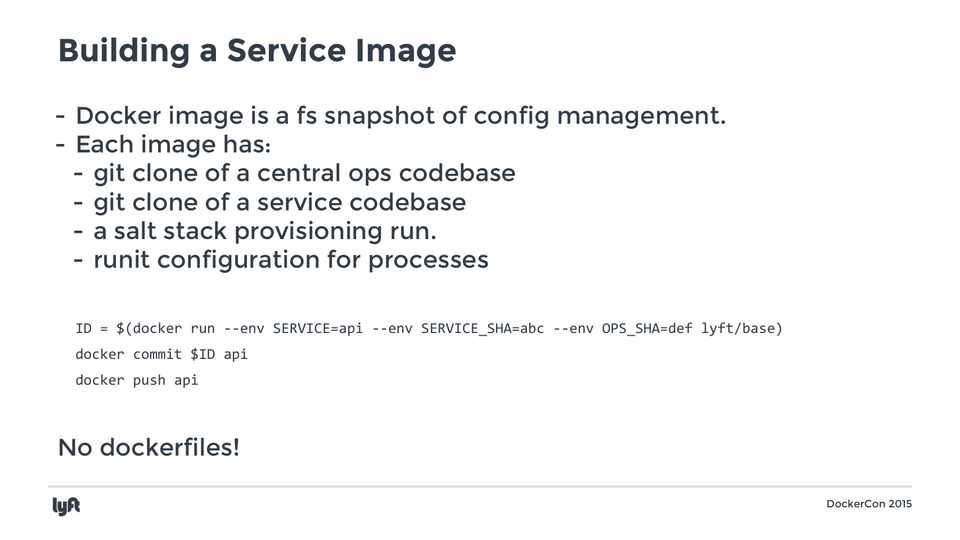 Building a Service Image

- Docker image is a fs snapshot of config management.
- Each image has:
  - git clone of a central ops codebase
  - git clone of a service codebase
  - a salt stack provisioning run.
  - runit configuration for processes

ID = $(docker run --env SERVICE=api --env SERVICE_SHA=abc --env OPS_SHA=def lyft/base)
docker commit $ID api
docker push api

No dockerfiles!

lyft

DockerCon 2015